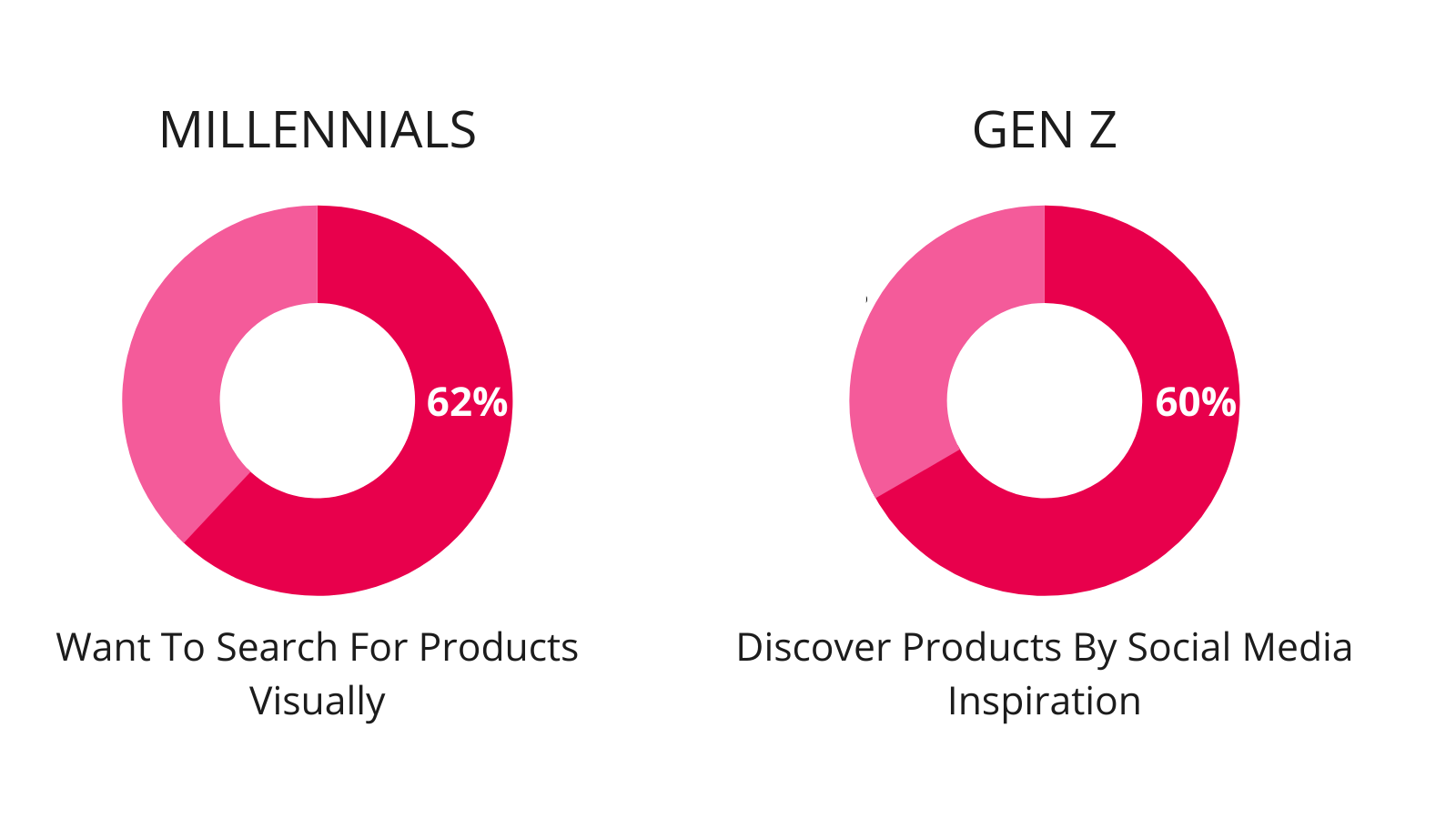 MILLENNIALS

62%

Want To Search For Products Visually

GEN Z

60%

Discover Products By Social Media Inspiration